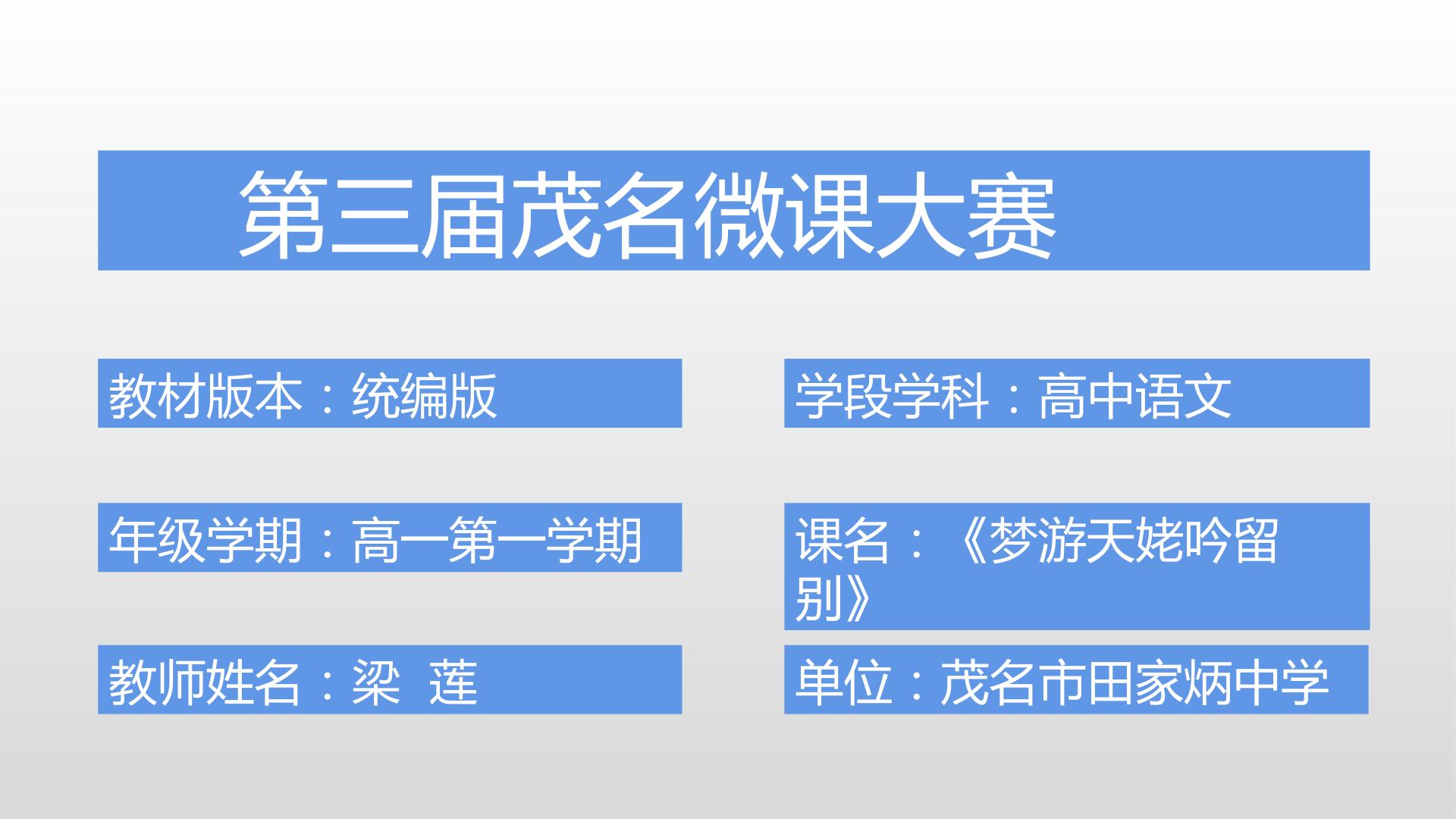 第三届茂名微课大赛

教材版本：统编版

年级学期：高一第一学期

教师姓名：梁 莲

学段学科：高中语文

课名：《梦游天姥吟留别》

单位：茂名市田家炳中学